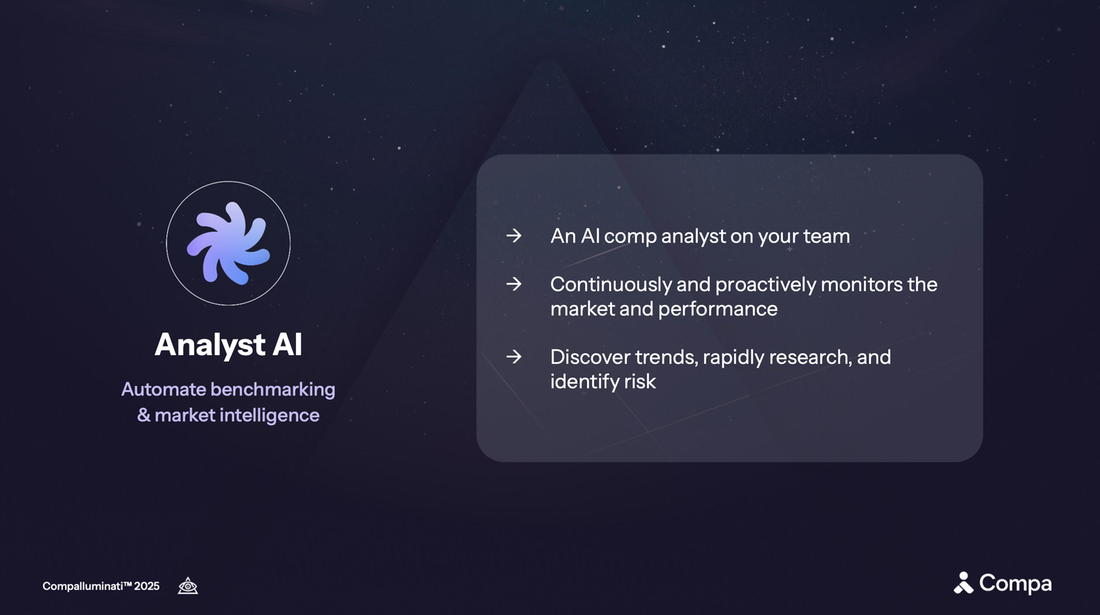 Analyst AI

Automate benchmarking & market intelligence

→ An AI comp analyst on your team

→ Continuously and proactively monitors the market and performance

→ Discover trends, rapidly research, and identify risk

Compalluminati™ 2025

Compa